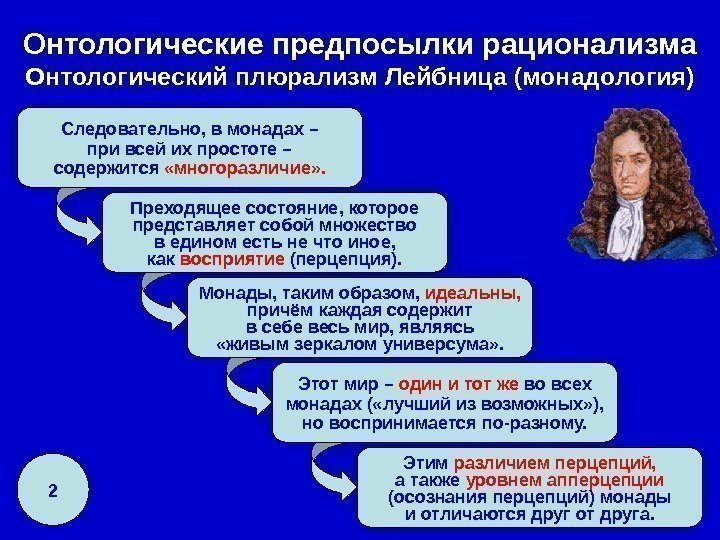 Онтологические предпосылки рационализма
Онтологический плюрализм Лейбница (монадология)

Следовательно, в монадах – при всей их простоте – содержится «многоразличие».

Преходящее состояние, которое представляет собой множество в едином есть не что иное, как восприятие (перцепция).

Монады, таким образом, идеальны, причём каждая содержит в себе весь мир, являясь «живым зеркалом универсума».

Этот мир – один и тот же во всех монадах («лучший из возможных»), но воспринимается по-разному.

Этим различием перцепций, а также уровнем апперцепции (осознания перцепций) монады и отличаются друг от друга.

2